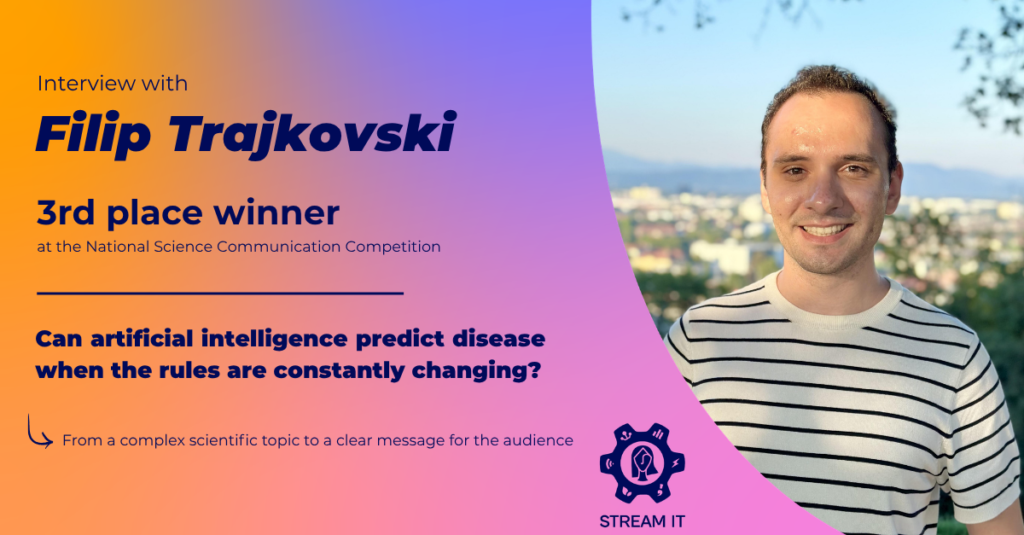 Interview with
Filip Trajkovski

3rd place winner
at the National Science Communication Competition

Can artificial intelligence predict disease when the rules are constantly changing?

From a complex scientific topic to a clear message for the audience

STREAM IT